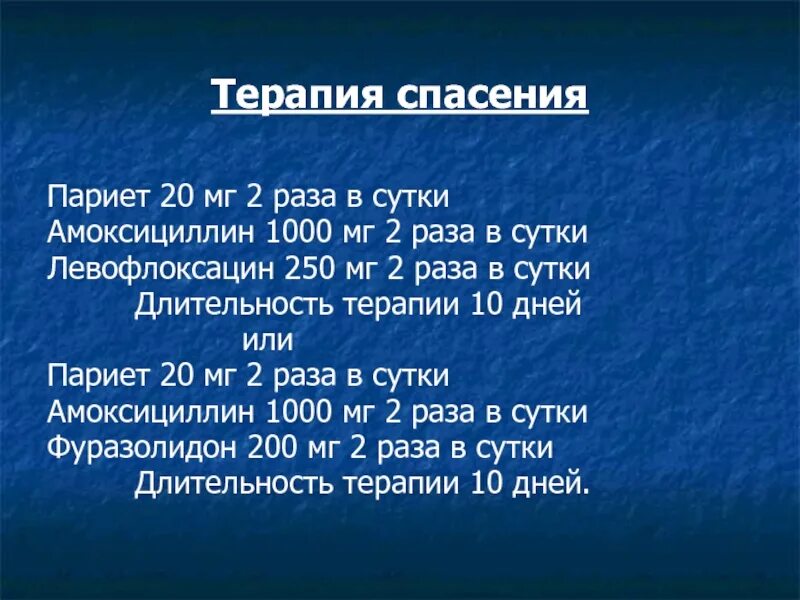 Терапия спасения

Париет 20 мг 2 раза в сутки
Амоксициллин 1000 мг 2 раза в сутки
Левофлоксацин 250 мг 2 раза в сутки
Длительность терапии 10 дней
или
Париет 20 мг 2 раза в сутки
Амоксициллин 1000 мг 2 раза в сутки
Фуразолидон 200 мг 2 раза в сутки
Длительность терапии 10 дней.